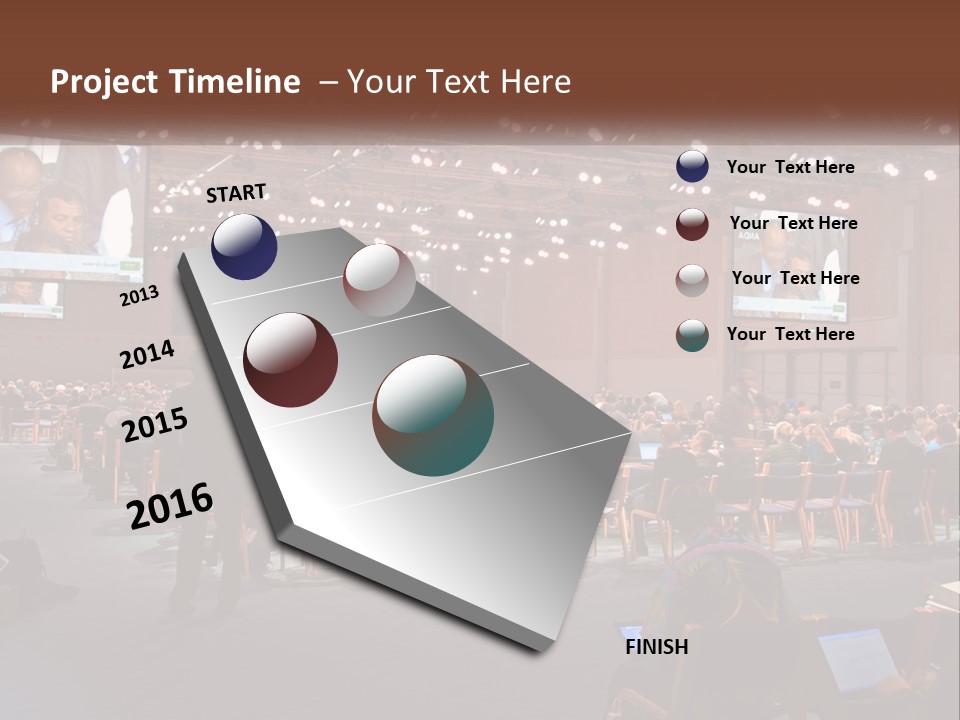 Project Timeline – Your Text Here

START

2013

2014

2015

2016

FINISH

Your Text Here

Your Text Here

Your Text Here

Your Text Here